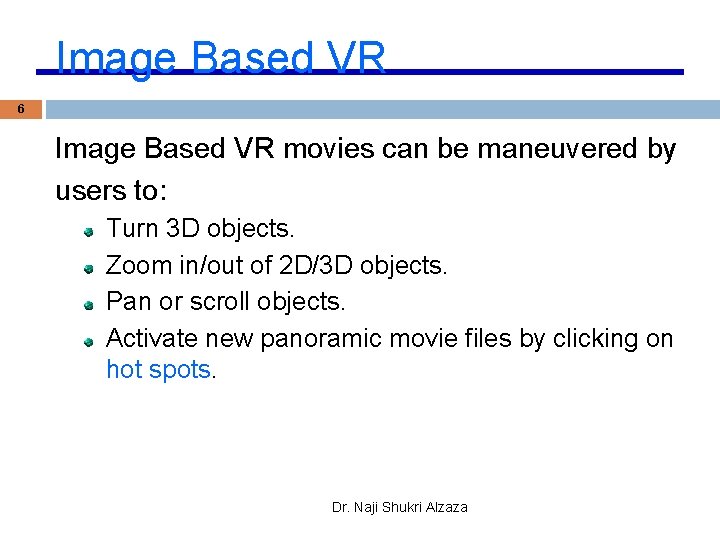 Image Based VR

6

Image Based VR movies can be maneuvered by users to:

Turn 3D objects.

Zoom in/out of 2D/3D objects.

Pan or scroll objects.

Activate new panoramic movie files by clicking on hot spots.

Dr. Naji Shukri Alzaza